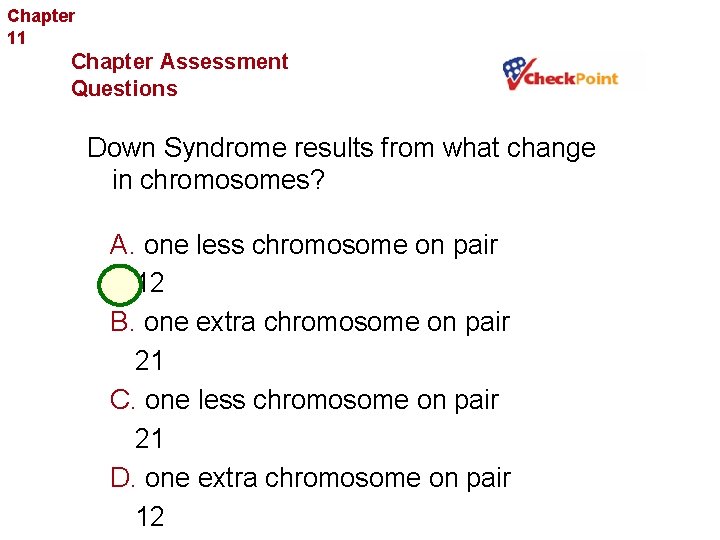 Chapter 11

Chapter Assessment Questions

CheckPoint

Down Syndrome results from what change in chromosomes?

A. one less chromosome on pair 12

B. one extra chromosome on pair 21

C. one less chromosome on pair 21

D. one extra chromosome on pair 12